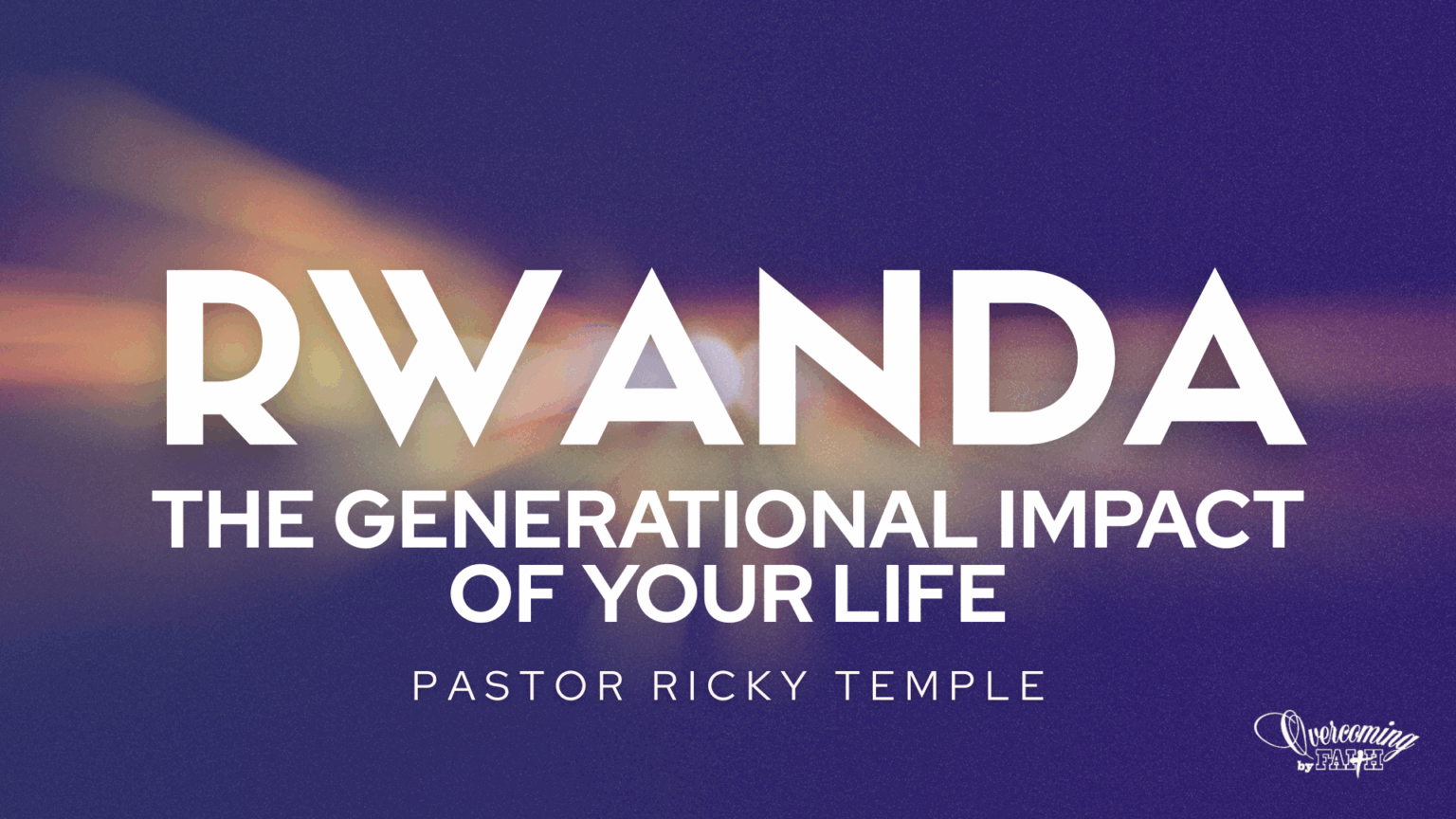 RWANDA
THE GENERATIONAL IMPACT OF YOUR LIFE

PASTOR RICKY TEMPLE

Overcoming by FAITH